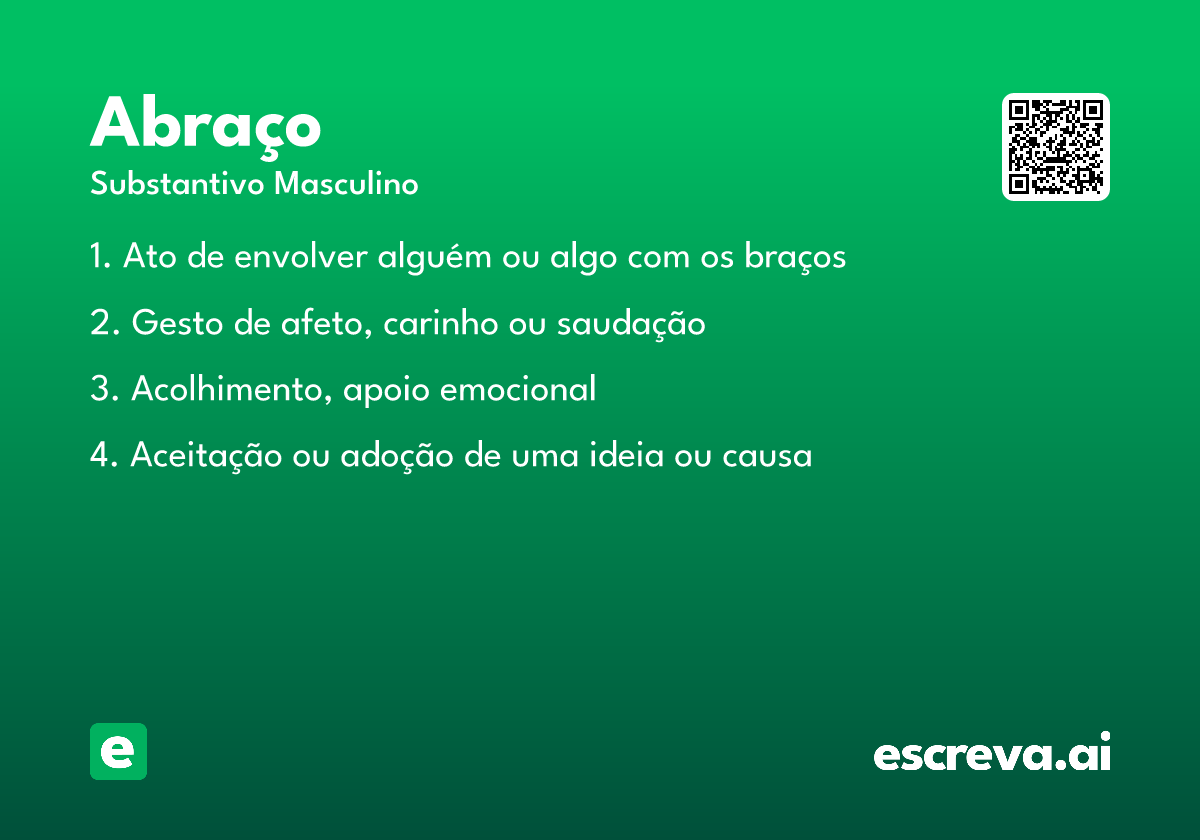 Abraço
Substantivo Masculino

1. Ato de envolver alguém ou algo com os braços

2. Gesto de afeto, carinho ou saudação

3. Acolhimento, apoio emocional

4. Aceitação ou adoção de uma ideia ou causa

e

escreva.ai